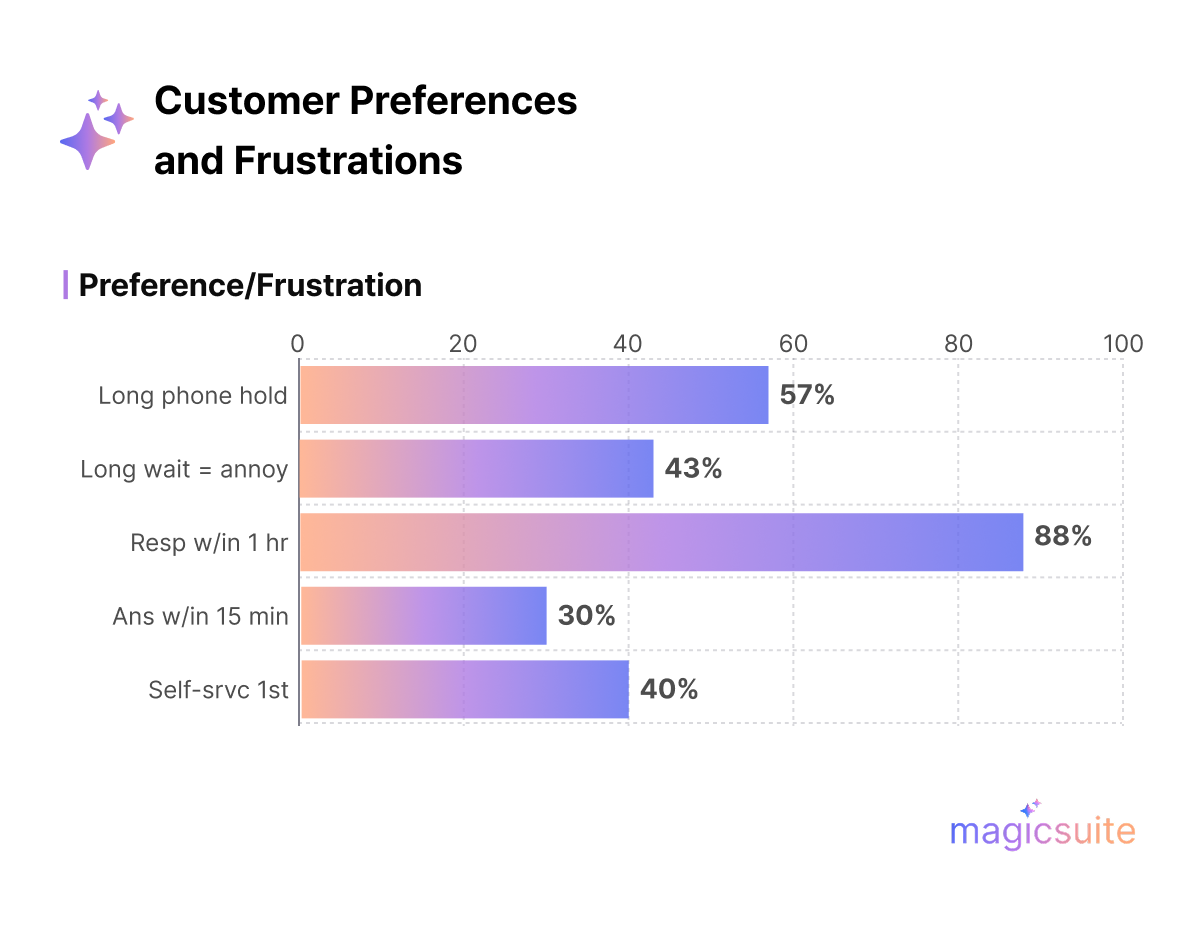 Customer Preferences and Frustrations

Preference/Frustration

0 20 40 60 80 100

Long phone hold 57%

Long wait = annoy 43%

Resp w/in 1 hr 88%

Ans w/in 15 min 30%

Self-srvc 1st 40%

magicsuite